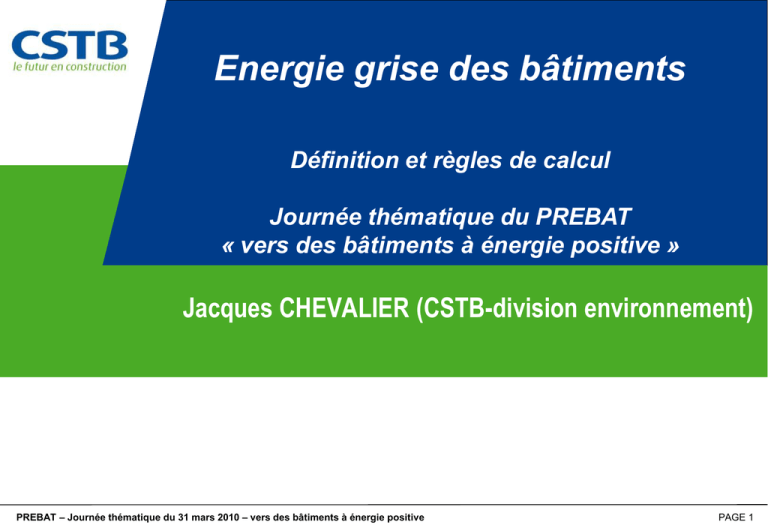 CSTB
le futur en construction

Energie grise des bâtiments

Définition et règles de calcul

Journée thématique du PREBAT
« vers des bâtiments à énergie positive »

Jacques CHEVALIER (CSTB-division environnement)

PREBAT – Journée thématique du 31 mars 2010 – vers des bâtiments à énergie positive

PAGE 1